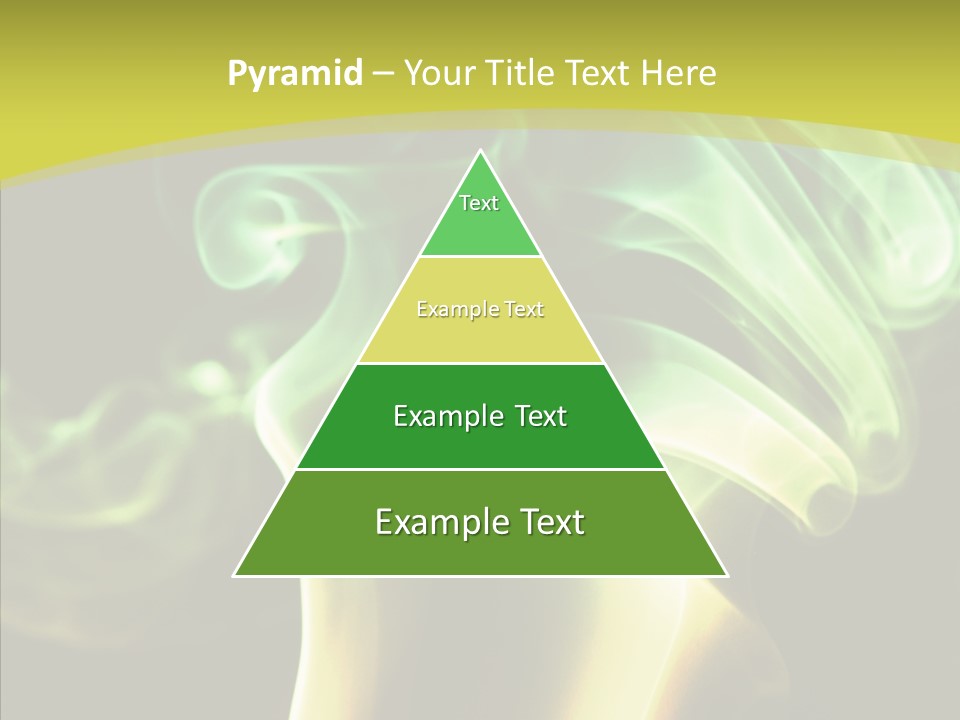 Pyramid – Your Title Text Here

Text

Example Text

Example Text

Example Text